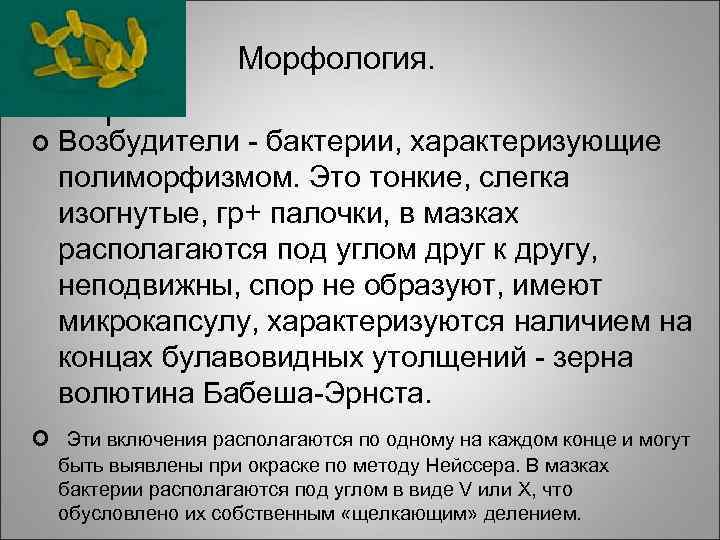 Морфология.

Возбудители - бактерии, характеризующие полиморфизмом. Это тонкие, слегка изогнутые, гр+ палочки, в мазках располагаются под углом друг к другу, неподвижны, спор не образуют, имеют микрокапсулу, характеризуются наличием на концах булавовидных утолщений - зерна волютина Бабеша-Эрнста.

Эти включения располагаются по одному на каждом конце и могут быть выявлены при окраске по методу Нейссера. В мазках бактерии располагаются под углом в виде V или X, что обусловлено их собственным «щелкающим» делением.